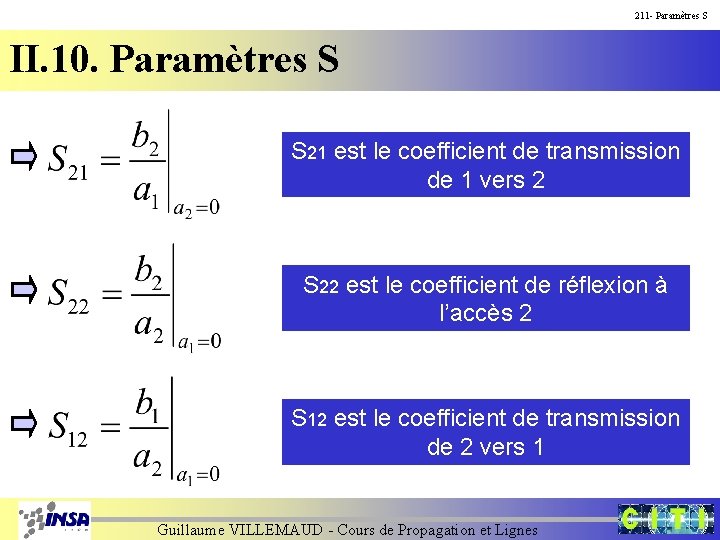 211- Paramètres S

II.10. Paramètres S

$S_{21} = \left.\frac{b_2}{a_1}\right|_{a_2=0}$

S21 est le coefficient de transmission de 1 vers 2

$S_{22} = \left.\frac{b_2}{a_2}\right|_{a_1=0}$

S22 est le coefficient de réflexion à l'accès 2

$S_{12} = \left.\frac{b_1}{a_2}\right|_{a_1=0}$

S12 est le coefficient de transmission de 2 vers 1

INSA

Guillaume VILLEMAUD - Cours de Propagation et Lignes

CITI